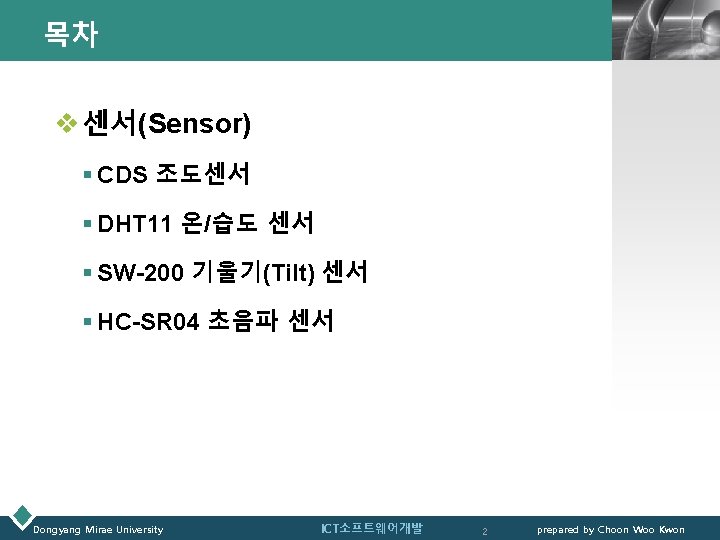 목차

센서(Sensor)

CDS 조도센서

DHT11 온/습도 센서

SW-200 기울기(Tilt) 센서

HC-SR04 초음파 센서

Dongyang Mirae University ICT소프트웨어개발 2 prepared by Choon Woo Kwon